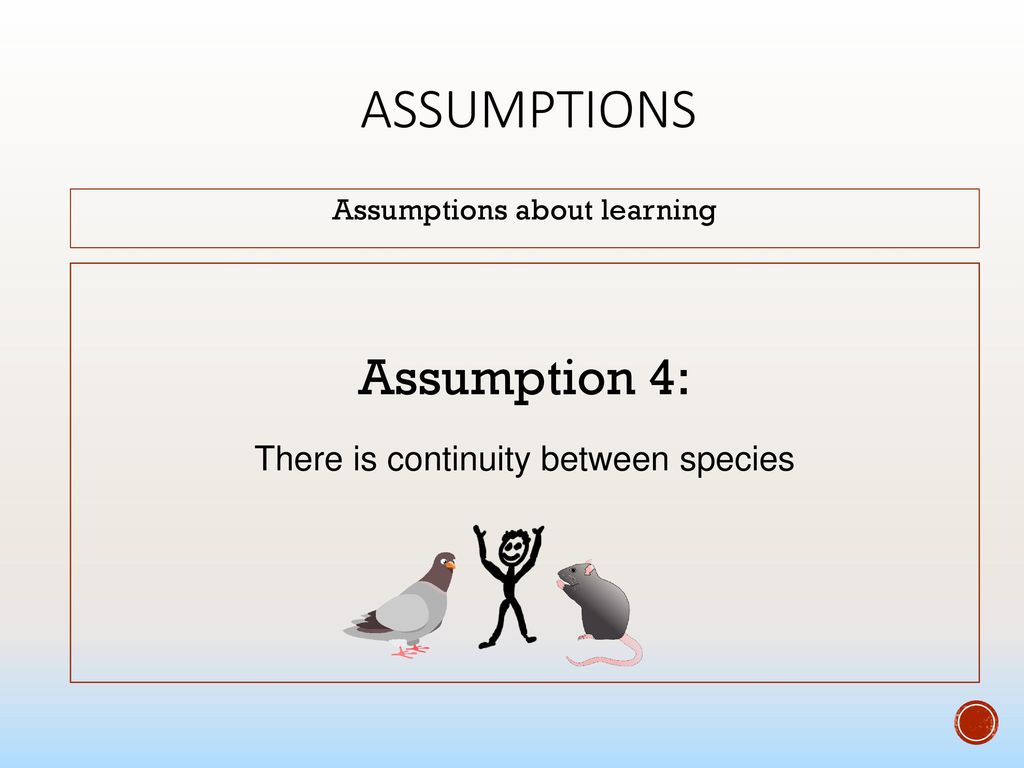 ASSUMPTIONS

Assumptions about learning

Assumption 4:

There is continuity between species